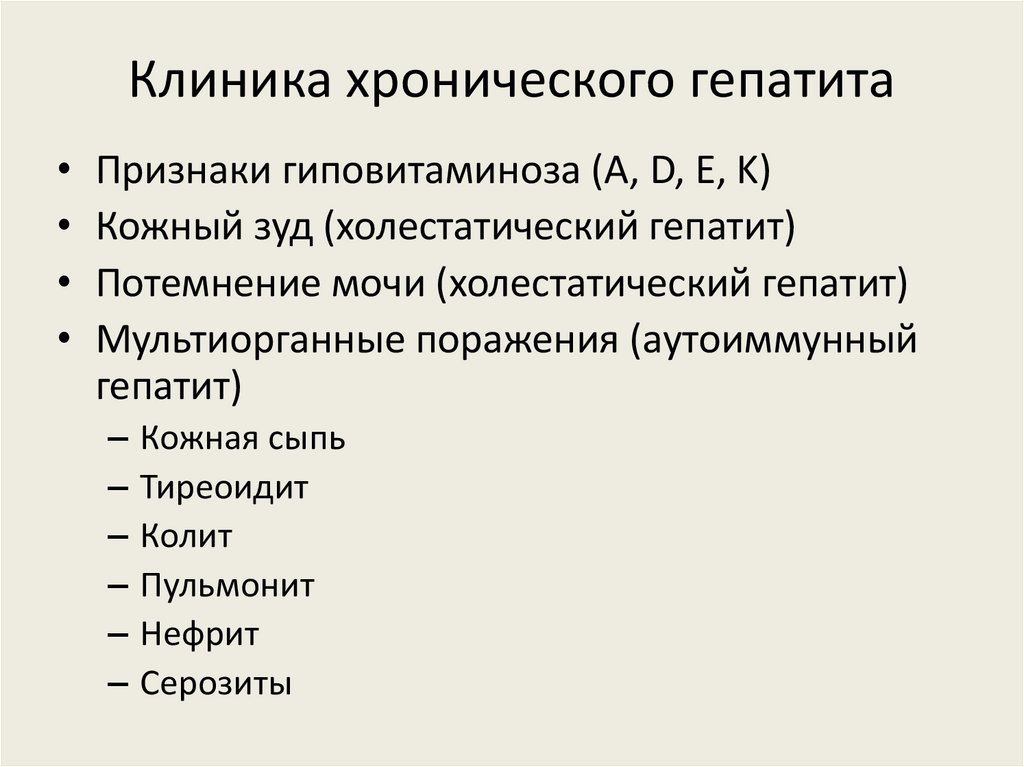 Клиника хронического гепатита

• Признаки гиповитаминоза (A, D, E, K)
• Кожный зуд (холестатический гепатит)
• Потемнение мочи (холестатический гепатит)
• Мультиорганные поражения (аутоиммунный гепатит)
– Кожная сыпь
– Тиреоидит
– Колит
– Пульмонит
– Нефрит
– Серозиты